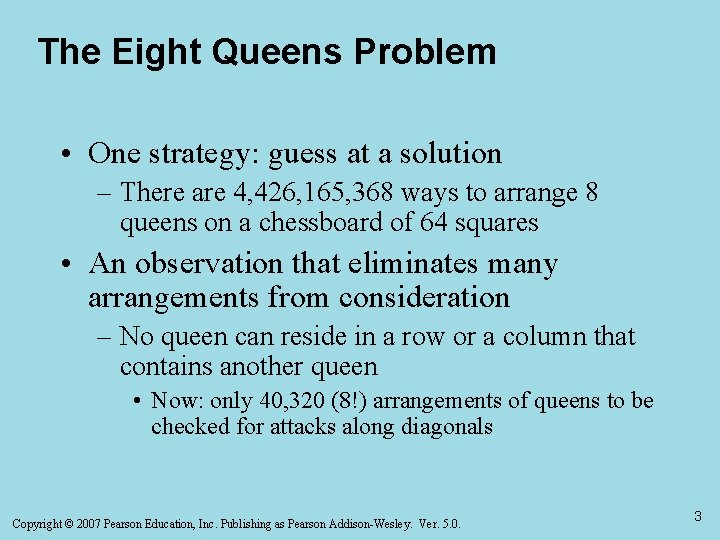 The Eight Queens Problem

• One strategy: guess at a solution
– There are 4,426,165,368 ways to arrange 8 queens on a chessboard of 64 squares

• An observation that eliminates many arrangements from consideration
– No queen can reside in a row or a column that contains another queen
• Now: only 40,320 (8!) arrangements of queens to be checked for attacks along diagonals

Copyright © 2007 Pearson Education, Inc. Publishing as Pearson Addison-Wesley. Ver. 5.0.

3